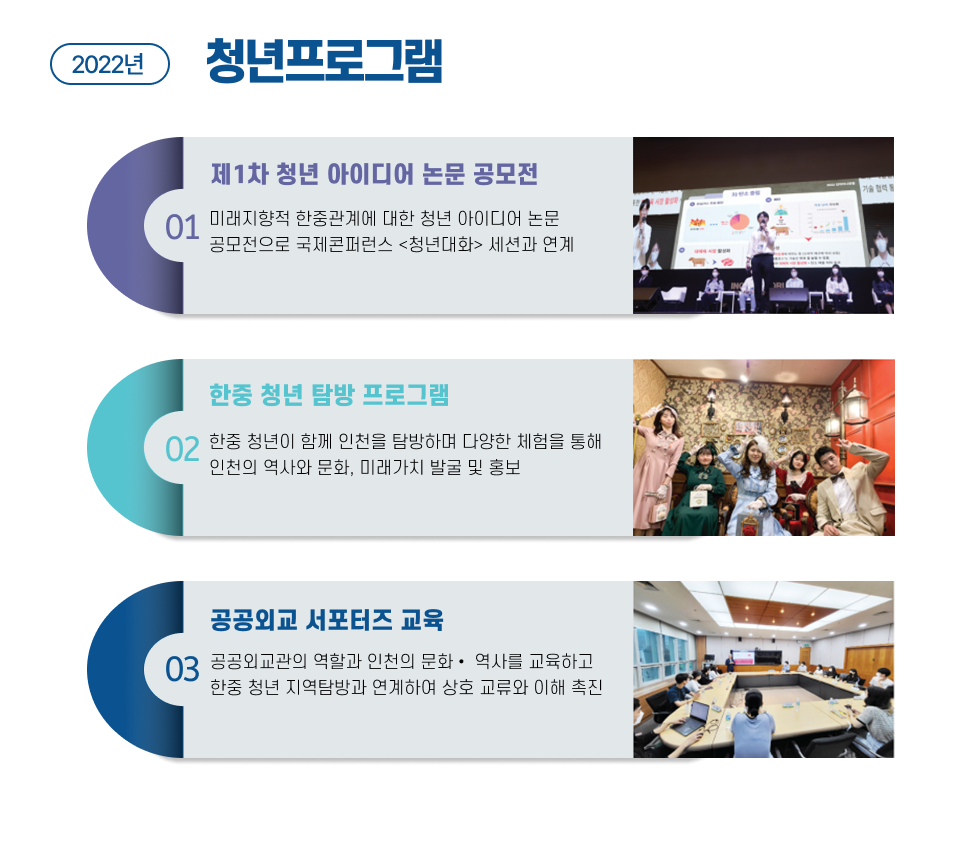 2022년

청년프로그램

01

제1차 청년 아이디어 논문 공모전

미래지향적 한중관계에 대한 청년 아이디어 논문 공모전으로 국제콘퍼런스 <청년대화> 세션과 연계

02

한중 청년 탐방 프로그램

한중 청년이 함께 인천을 탐방하며 다양한 체험을 통해 인천의 역사와 문화, 미래가치 발굴 및 홍보

03

공공외교 서포터즈 교육

공공외교관의 역할과 인천의 문화 • 역사를 교육하고 한중 청년 지역탐방과 연계하여 상호 교류와 이해 촉진